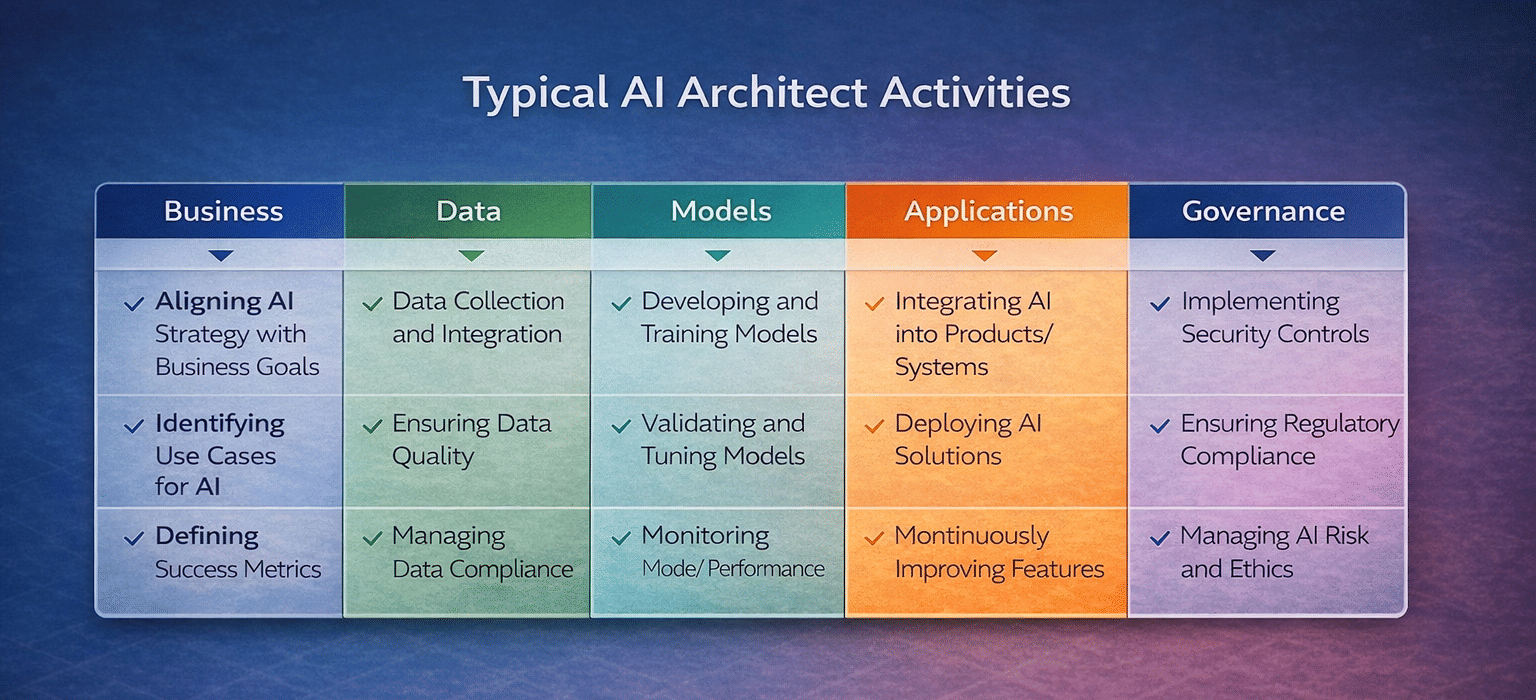 Typical AI Architect Activities

| Business | Data | Models | Applications | Governance |
|---|---|---|---|---|
| ✓ Aligning AI Strategy with Business Goals | ✓ Data Collection and Integration | ✓ Developing and Training Models | ✓ Integrating AI into Products/ Systems | ✓ Implementing Security Controls |
| ✓ Identifying Use Cases for AI | ✓ Ensuring Data Quality | ✓ Validating and Tuning Models | ✓ Deploying AI Solutions | ✓ Ensuring Regulatory Compliance |
| ✓ Defining Success Metrics | ✓ Managing Data Compliance | ✓ Monitoring Mode/ Performance | ✓ Montinuously Improving Features | ✓ Managing AI Risk and Ethics |